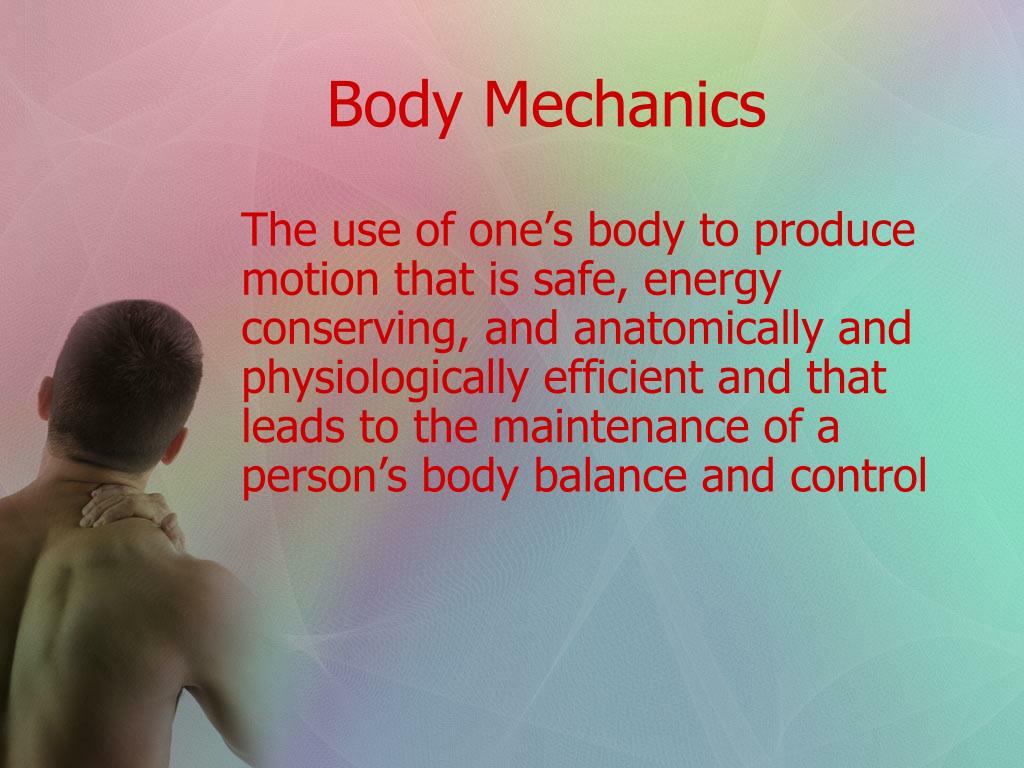 Body Mechanics

The use of one’s body to produce motion that is safe, energy conserving, and anatomically and physiologically efficient and that leads to the maintenance of a person’s body balance and control